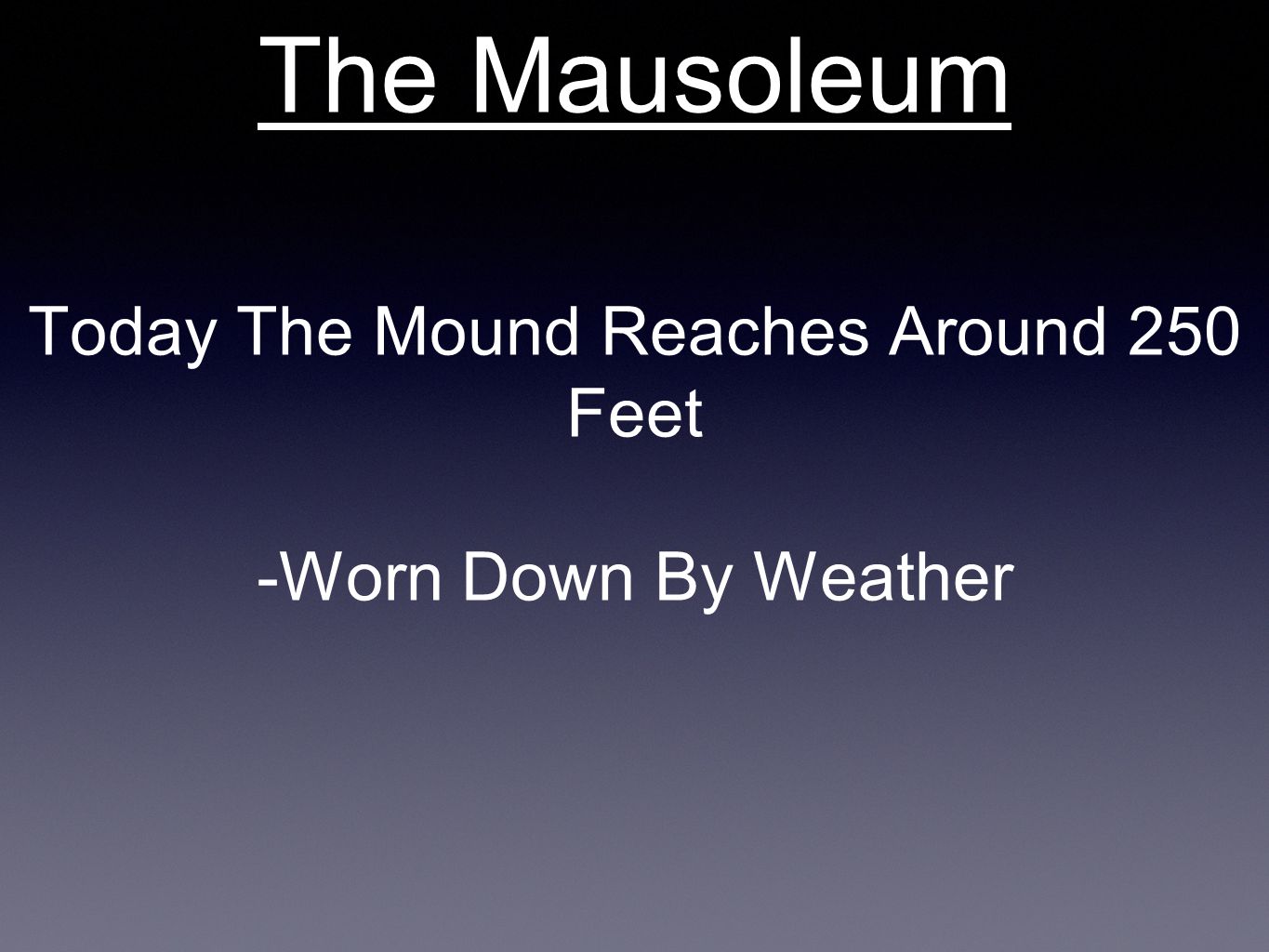 The Mausoleum

Today The Mound Reaches Around 250 Feet

-Worn Down By Weather